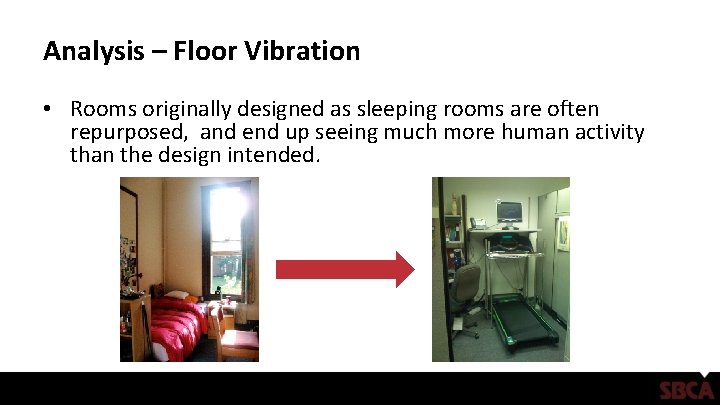 Analysis – Floor Vibration

• Rooms originally designed as sleeping rooms are often repurposed, and end up seeing much more human activity than the design intended.

SBCA